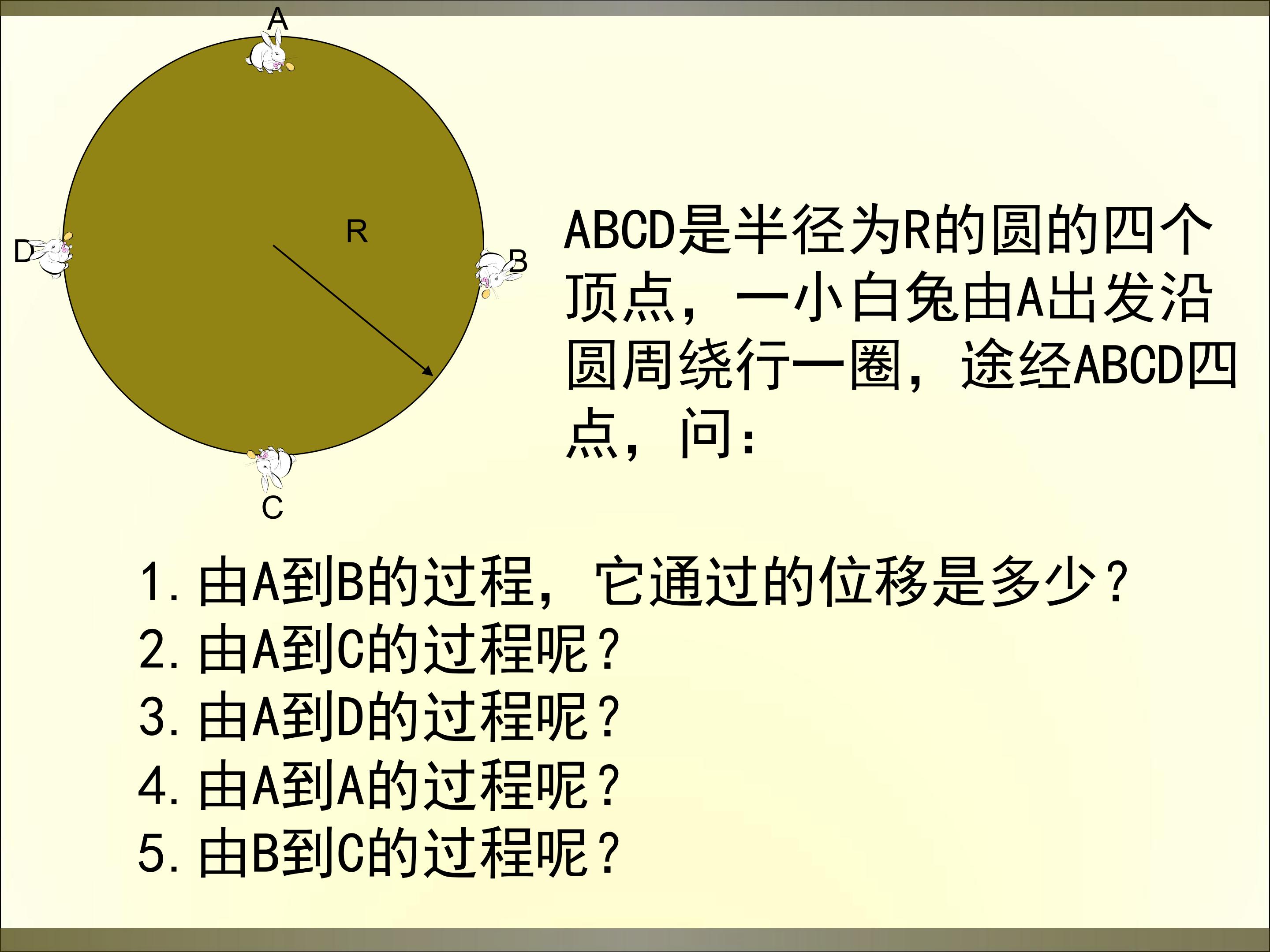 A

R

D

B

C

ABCD是半径为R的圆的四个顶点，一小白兔由A出发沿圆周绕行一圈，途经ABCD四点，问：

1.由A到B的过程，它通过的位移是多少？
2.由A到C的过程呢？
3.由A到D的过程呢？
4.由A到A的过程呢？
5.由B到C的过程呢？